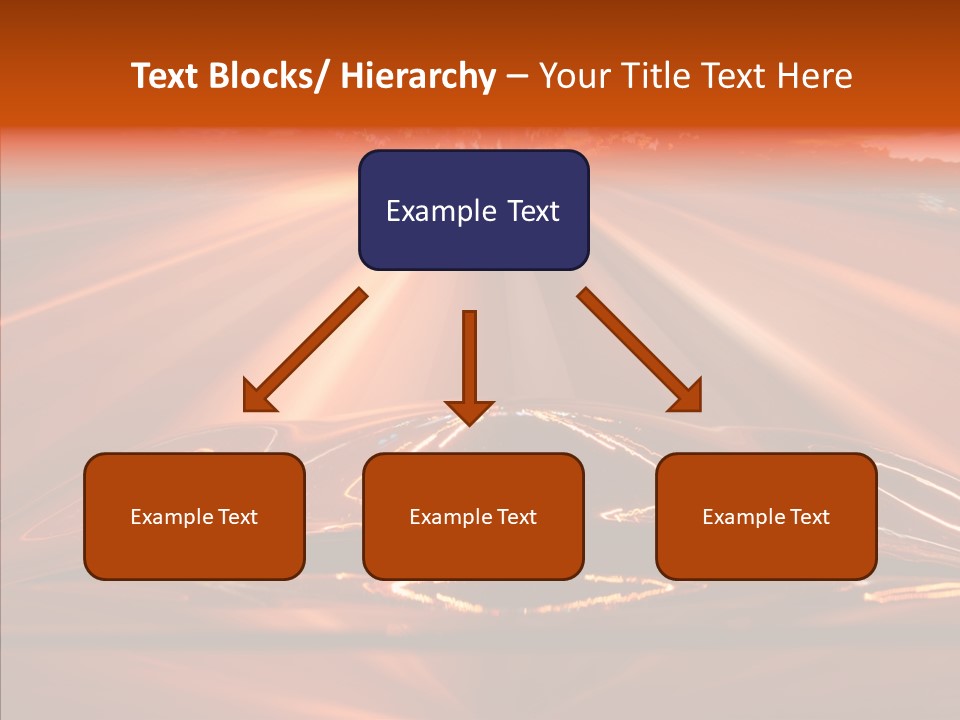 Text Blocks/ Hierarchy – Your Title Text Here

Example Text

Example Text

Example Text

Example Text